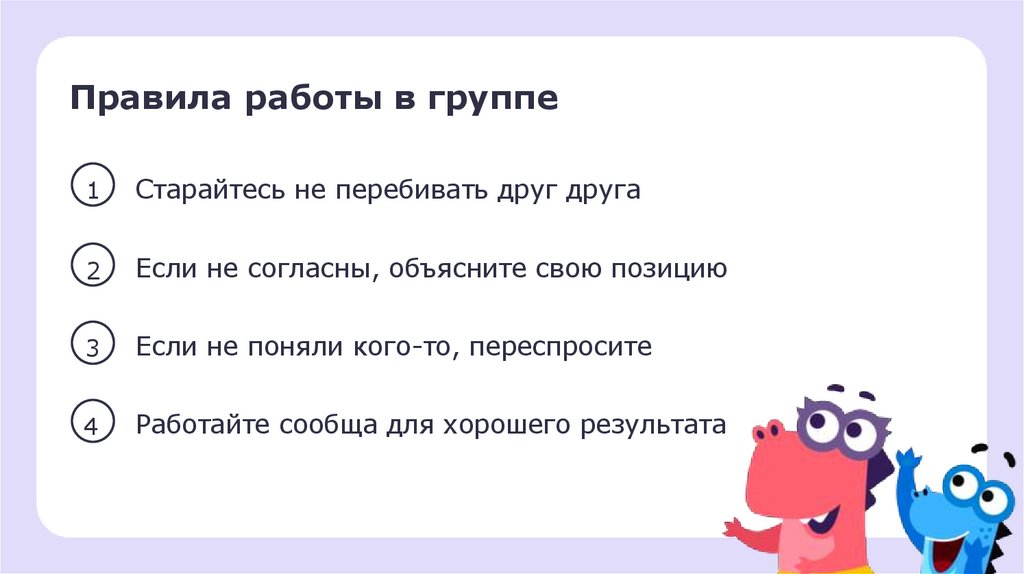 Правила работы в группе

1 Старайтесь не перебивать друг друга

2 Если не согласны, объясните свою позицию

3 Если не поняли кого-то, переспросите

4 Работайте сообща для хорошего результата